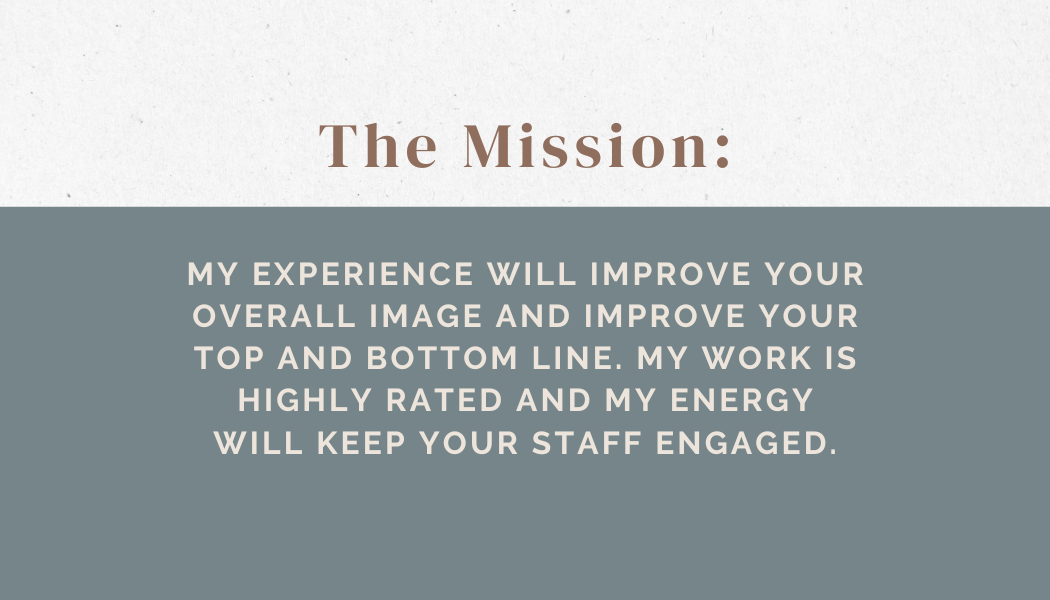 The Mission:

MY EXPERIENCE WILL IMPROVE YOUR OVERALL IMAGE AND IMPROVE YOUR TOP AND BOTTOM LINE. MY WORK IS HIGHLY RATED AND MY ENERGY WILL KEEP YOUR STAFF ENGAGED.